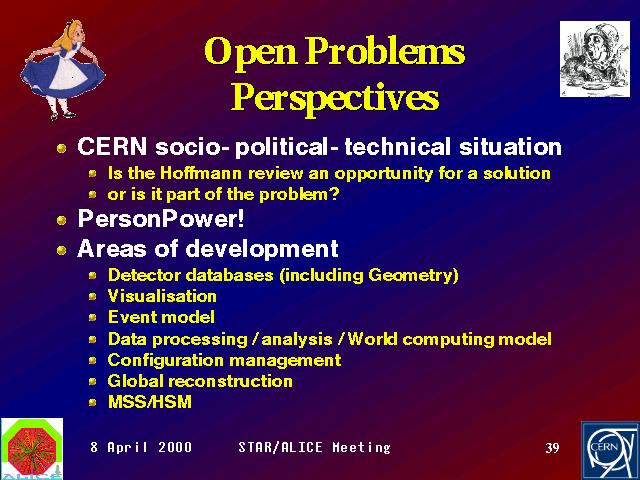 Open Problems
Perspectives

CERN socio- political- technical situation
Is the Hoffmann review an opportunity for a solution
or is it part of the problem?
PersonPower!
Areas of development
Detector databases (including Geometry)
Visualisation
Event model
Data processing / analysis / World computing model
Configuration management
Global reconstruction
MSS/HSM

8 April 2000 STAR/ALICE Meeting 39

CERN